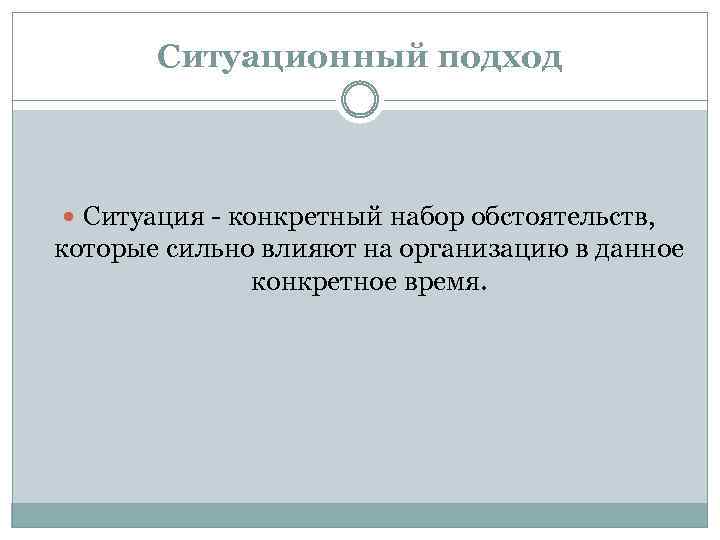 Ситуационный подход

Ситуация - конкретный набор обстоятельств, которые сильно влияют на организацию в данное конкретное время.